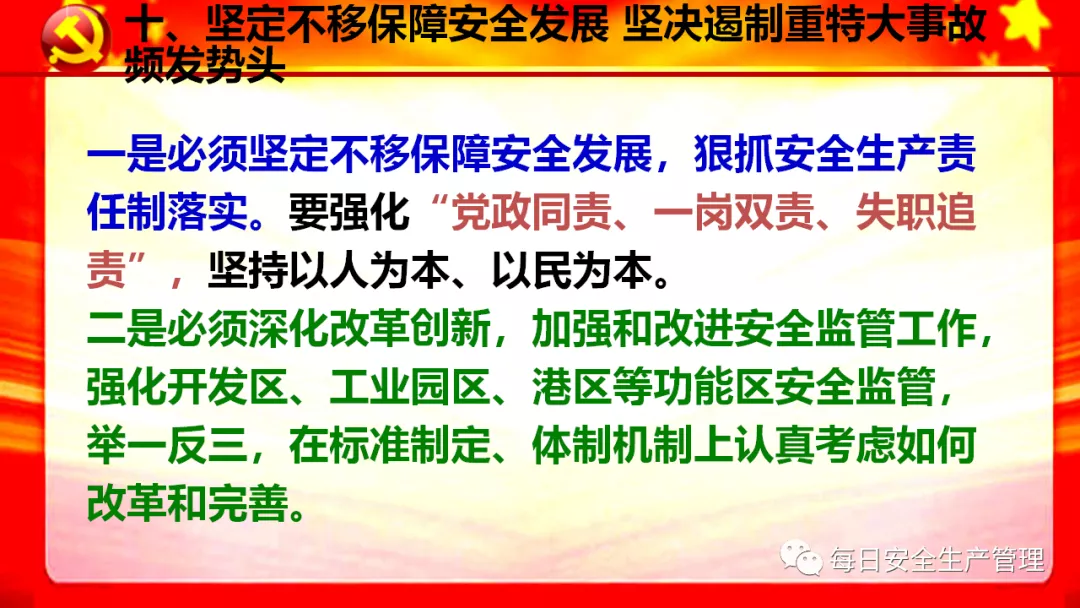 十、坚定不移保障安全发展 坚决遏制重特大事故频发势头

一是必须坚定不移保障安全发展，狠抓安全生产责任制落实。要强化“党政同责、一岗双责、失职追责”，坚持以人为本、以民为本。
二是必须深化改革创新，加强和改进安全监管工作，强化开发区、工业园区、港区等功能区安全监管，举一反三，在标准制定、体制机制上认真考虑如何改革和完善。

每日安全生产管理